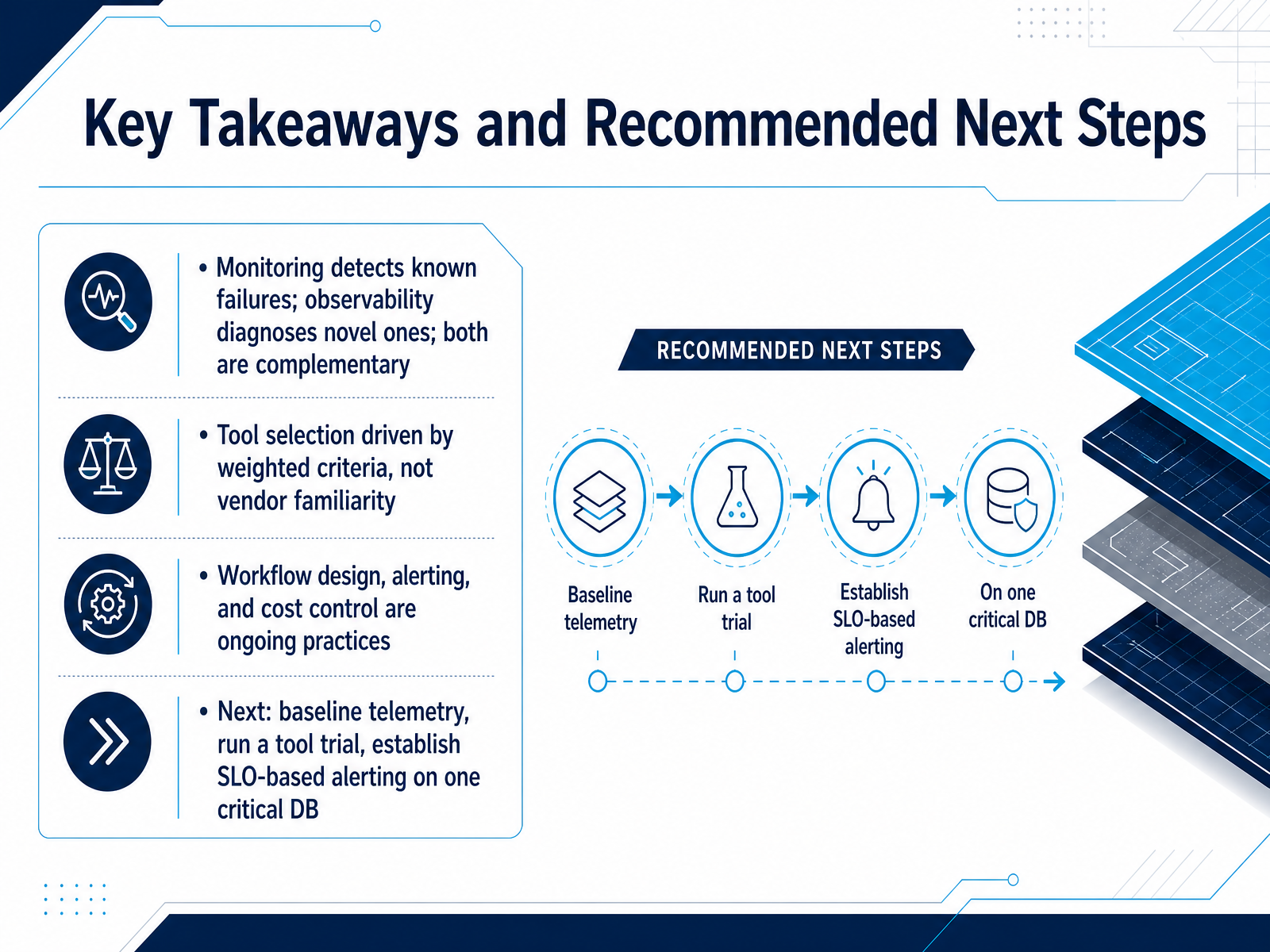 Key Takeaways and Recommended Next Steps

• Monitoring detects known failures; observability diagnoses novel ones; both are complementary

• Tool selection driven by weighted criteria, not vendor familiarity

• Workflow design, alerting, and cost control are ongoing practices

• Next: baseline telemetry, run a tool trial, establish SLO-based alerting on one critical DB

RECOMMENDED NEXT STEPS

Baseline telemetry

Run a tool trial

Establish SLO-based alerting

On one critical DB